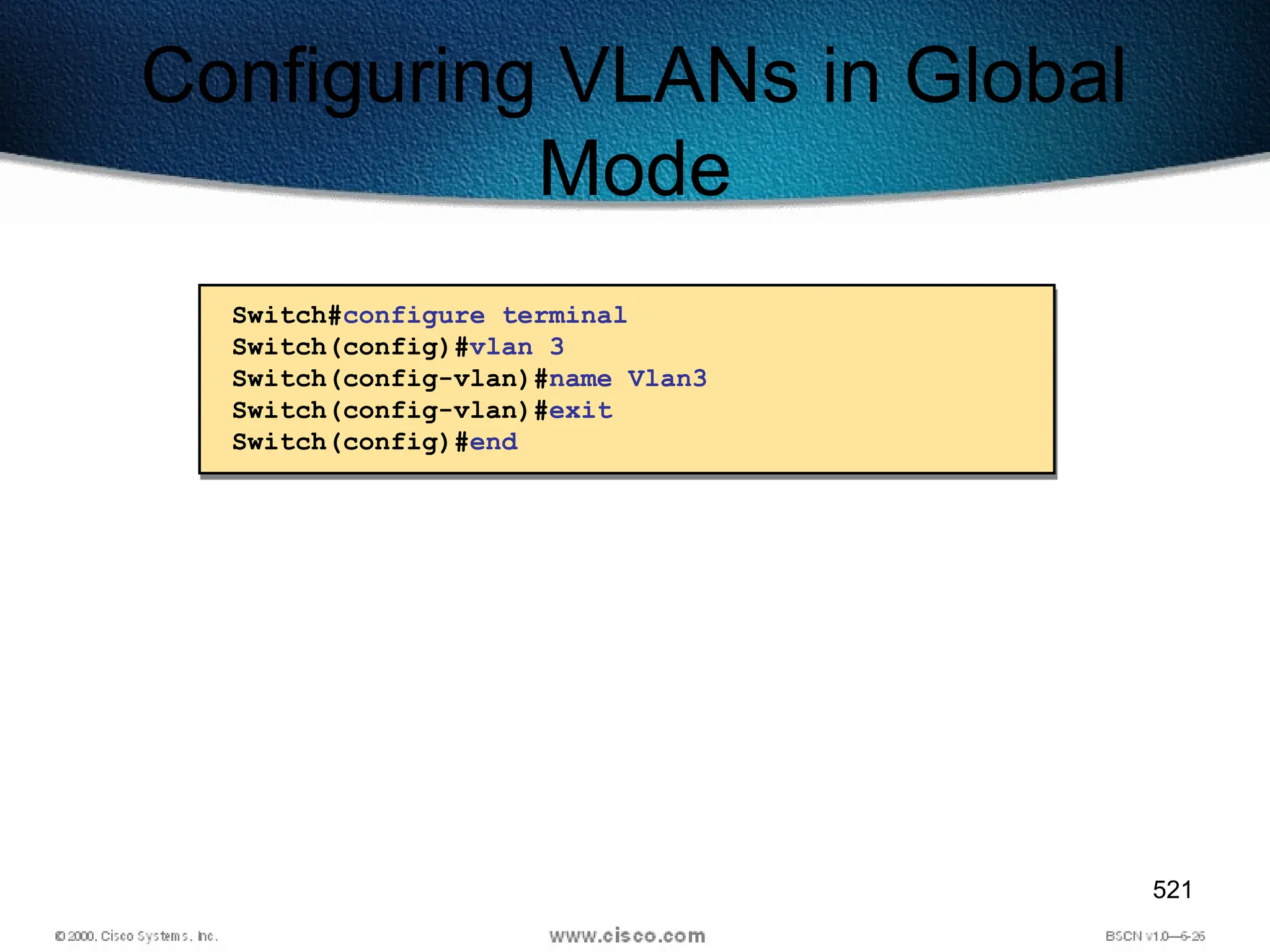 Configuring VLANs in Global Mode

Switch#configure terminal
Switch(config)#vlan 3
Switch(config-vlan)#name Vlan3
Switch(config-vlan)#exit
Switch(config)#end

521

© 2000, Cisco Systems, Inc.

www.cisco.com

BSCN v1.0—6-26